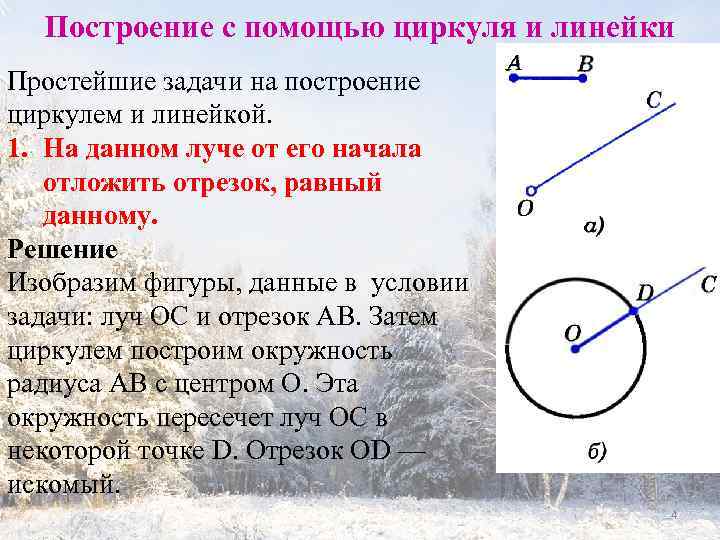 Построение с помощью циркуля и линейки

Простейшие задачи на построение циркулем и линейкой.

1. На данном луче от его начала отложить отрезок, равный данному.

Решение
Изобразим фигуры, данные в условии задачи: луч ОС и отрезок АВ. Затем циркулем построим окружность радиуса АВ с центром О. Эта окружность пересечет луч ОС в некоторой точке D. Отрезок OD — искомый.

A B C O а)

D C O б)

4